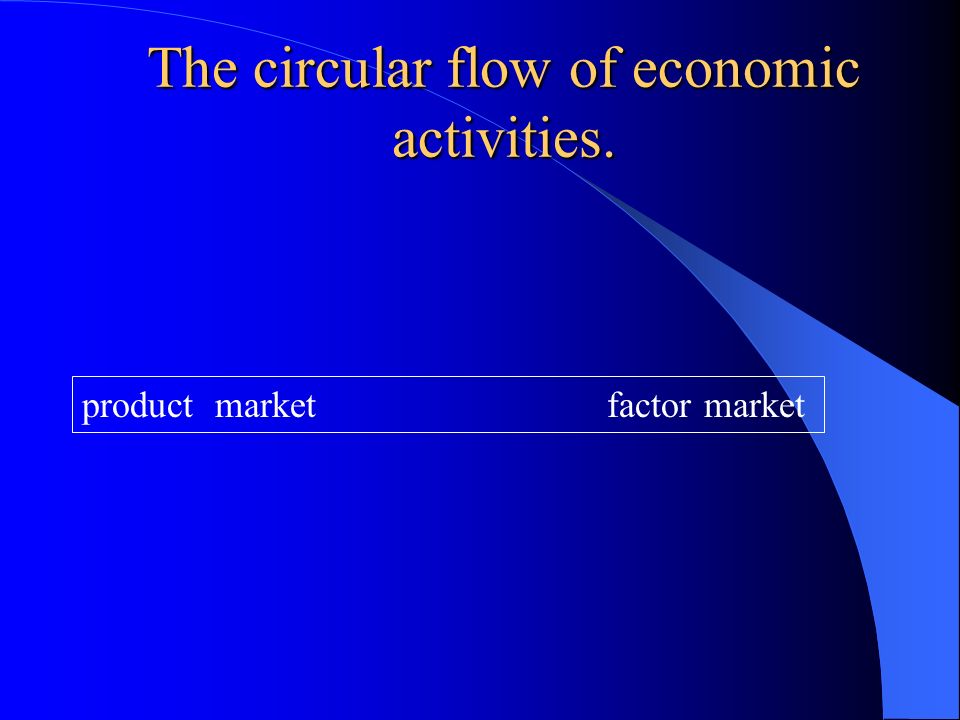 The circular flow of economic activities.

product market factor market